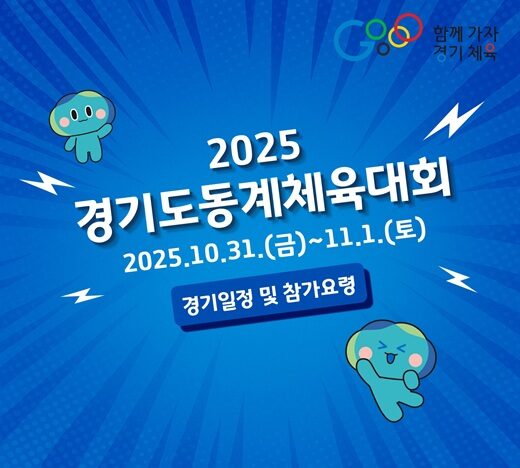 함께 가자
경기 체육

2025
경기도동계체육대회
2025.10.31.(금)~11.1.(토)

경기일정 및 참가요령